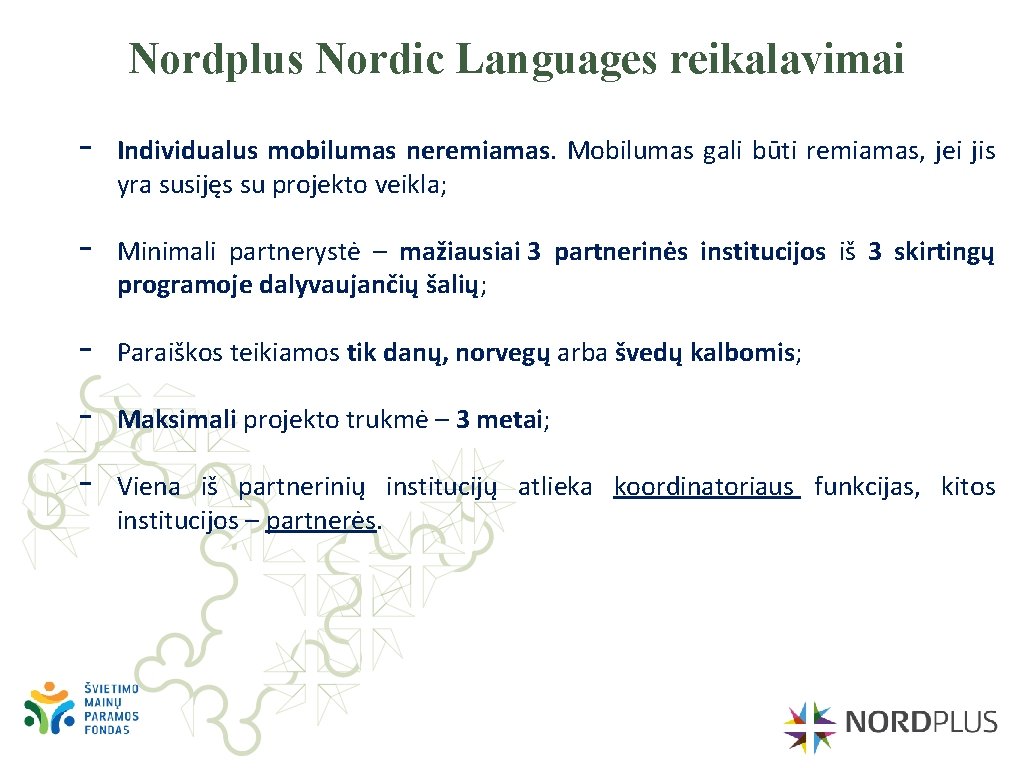 Nordplus Nordic Languages reikalavimai

- Individualus mobilumas neremiamas. Mobilumas gali būti remiamas, jei jis yra susijęs su projekto veikla;

- Minimali partnerystė – mažiausiai 3 partnerinės institucijos iš 3 skirtingų programoje dalyvaujančių šalių;

- Paraiškos teikiamos tik danų, norvegų arba švedų kalbomis;

- Maksimali projekto trukmė – 3 metai;

- Viena iš partnerinių institucijų atlieka koordinatoriaus funkcijas, kitos institucijos – partnerės.

ŠVIETIMO MAINŲ PARAMOS FONDAS

NORDPLUS